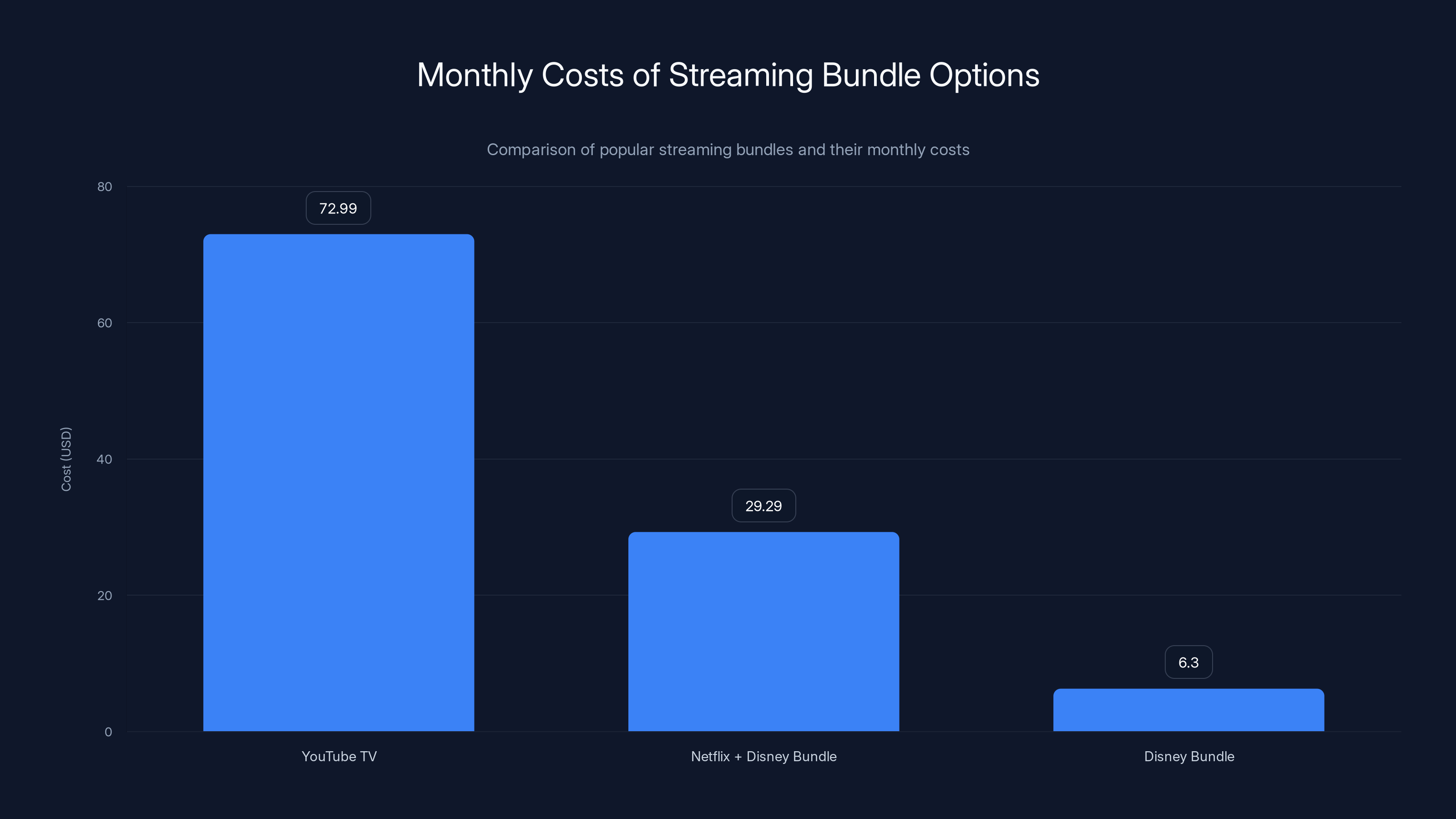 Monthly Costs of Streaming Bundle Options

Comparison of popular streaming bundles and their monthly costs

Cost (USD)

80
60
40
20
0

72.99
29.29
6.3

YouTube TV
Netflix + Disney Bundle
Disney Bundle